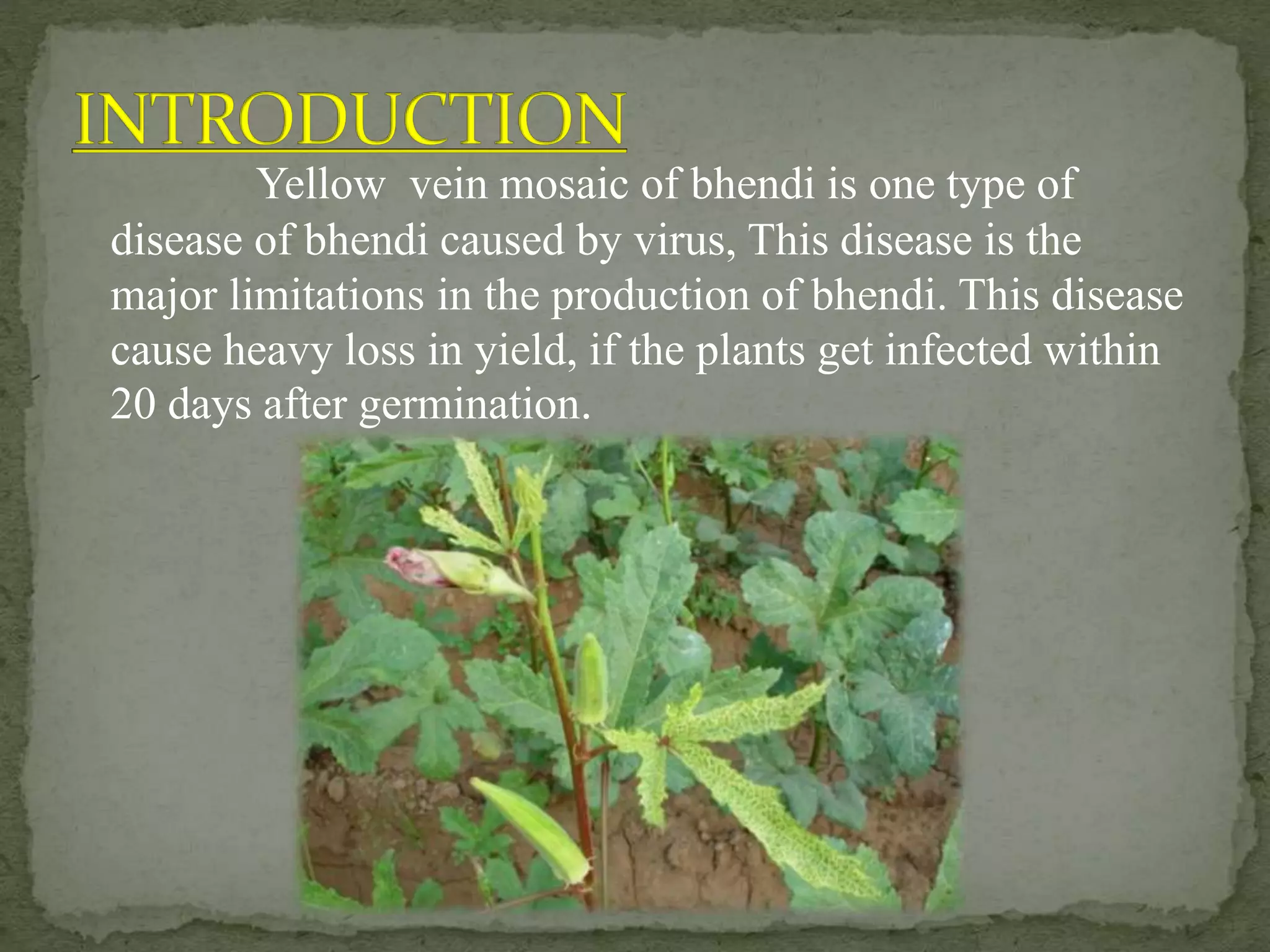 INTRODUCTION

Yellow vein mosaic of bhendi is one type of disease of bhendi caused by virus, This disease is the major limitations in the production of bhendi. This disease cause heavy loss in yield, if the plants get infected within 20 days after germination.